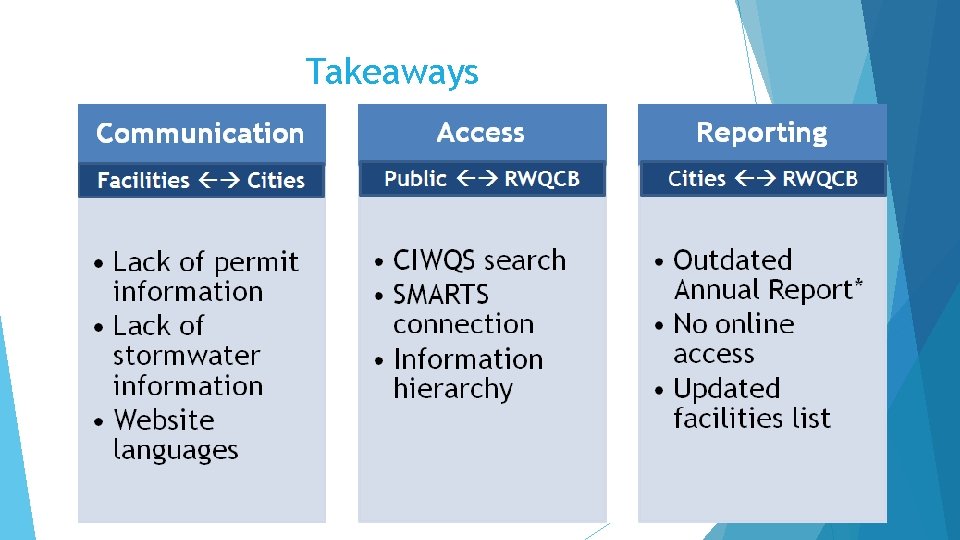 Takeaways

Communication

Facilities ←→ Cities

• Lack of permit information
• Lack of stormwater information
• Website languages

Access

Public ←→ RWQCB

• CIWQS search
• SMARTS connection
• Information hierarchy

Reporting

Cities ←→ RWQCB

• Outdated Annual Report*
• No online access
• Updated facilities list